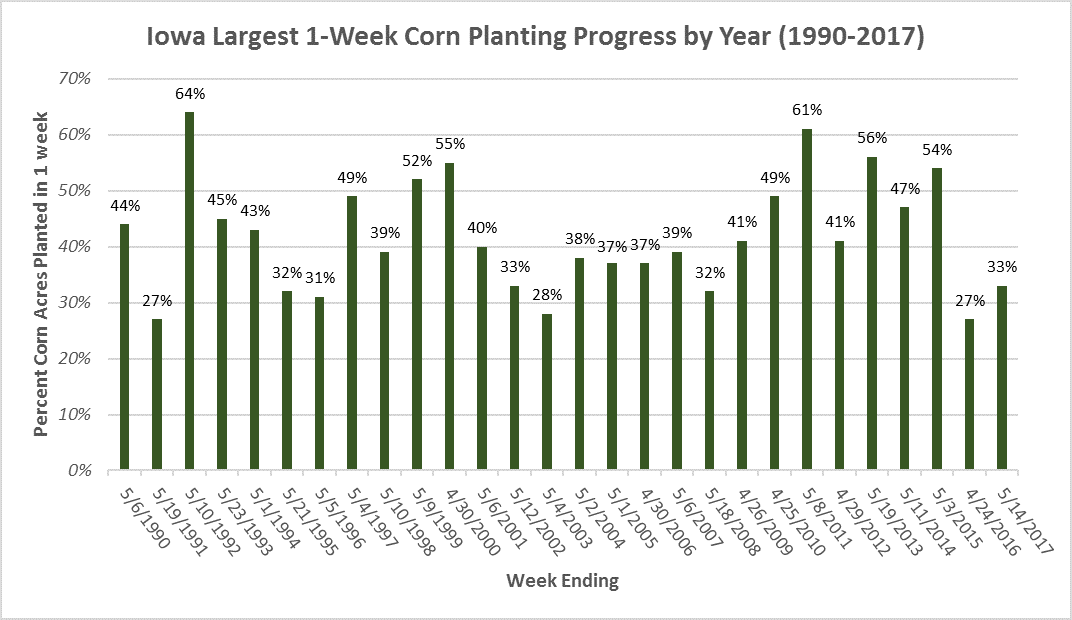 Iowa Largest 1-Week Corn Planting Progress by Year (1990-2017)

Percent Corn Acres Planted in 1 week

70%
60%
50%
40%
30%
20%
10%
0%

44%
27%
64%
45%
43%
32%
31%
49%
39%
52%
55%
40%
33%
28%
38%
37%
37%
39%
32%
41%
49%
61%
41%
56%
47%
54%
27%
33%

5/6/1990
5/19/1991
5/10/1992
5/23/1993
5/1/1994
5/21/1995
5/5/1996
5/4/1997
5/10/1998
5/9/1999
4/30/2000
5/6/2001
5/12/2002
5/4/2003
5/2/2004
5/1/2005
4/30/2006
5/6/2007
5/18/2008
4/26/2009
4/25/2010
5/8/2011
4/29/2012
5/19/2013
5/11/2014
5/3/2015
4/24/2016
5/14/2017

Week Ending